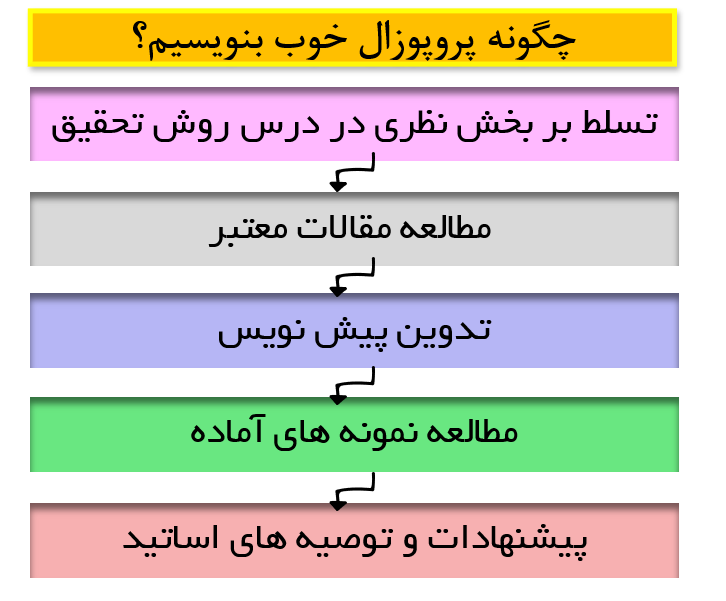 چگونه پروپوزال خوب بنویسیم؟

تسلط بر بخش نظری در درس روش تحقیق

مطالعه مقالات معتبر

تدوین پیش نویس

مطالعه نمونه های آماده

پیشنهادات و توصیه های اساتید